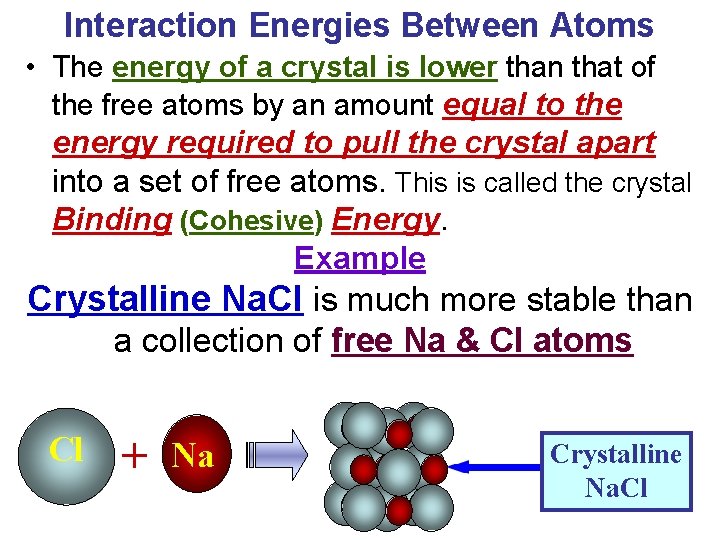 Interaction Energies Between Atoms

• The energy of a crystal is lower than that of the free atoms by an amount equal to the energy required to pull the crystal apart into a set of free atoms. This is called the crystal Binding (Cohesive) Energy.

Example

Crystalline NaCl is much more stable than a collection of free Na & Cl atoms

Cl + Na

Crystalline NaCl